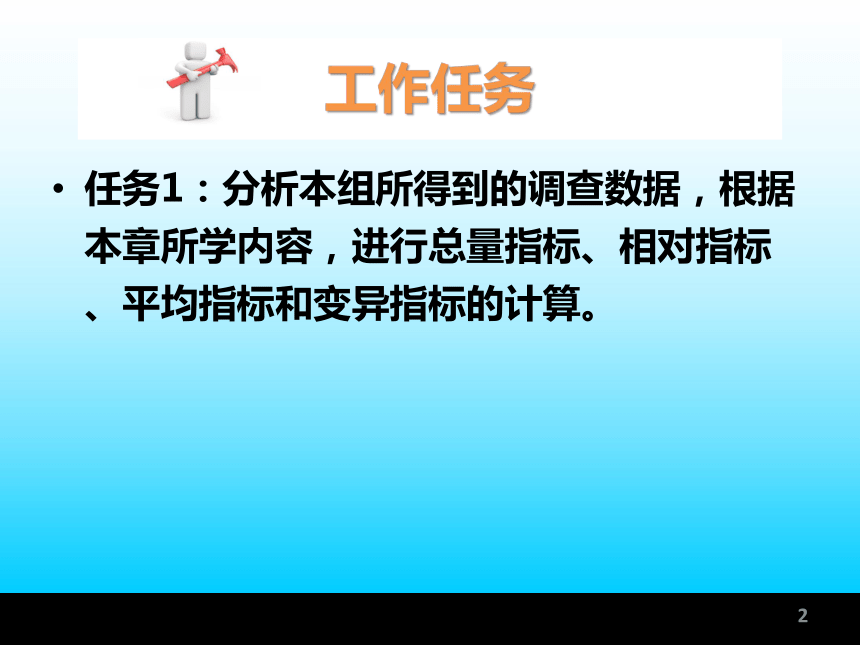 工作任务

• 任务1：分析本组所得到的调查数据，根据本章所学内容，进行总量指标、相对指标、平均指标和变异指标的计算。

2